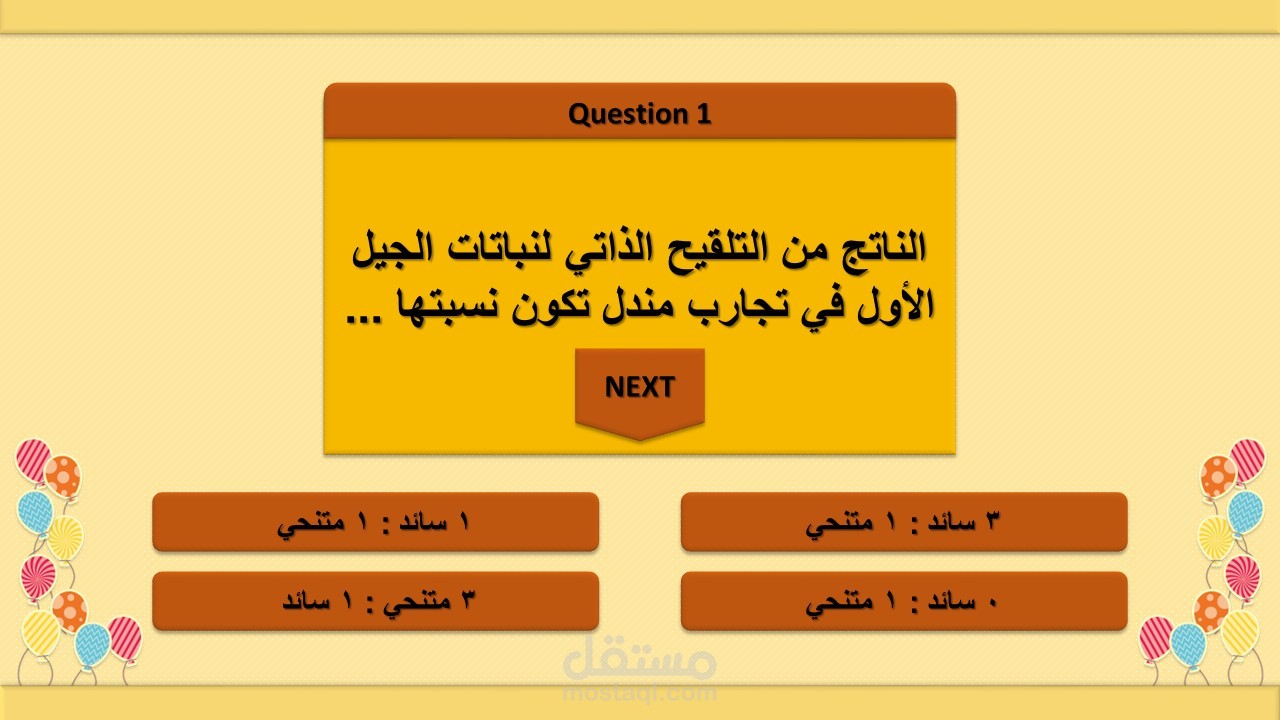 Question 1

الناتج من التلقيح الذاتي لنباتات الجيل الأول في تجارب مندل تكون نسبتها ...

NEXT

٣ سائد : ١ متنحي

١ سائد : ١ متنحي

٠ سائد : ١ متنحي

٣ متنحي : ١ سائد

مستقل
mostaql.com